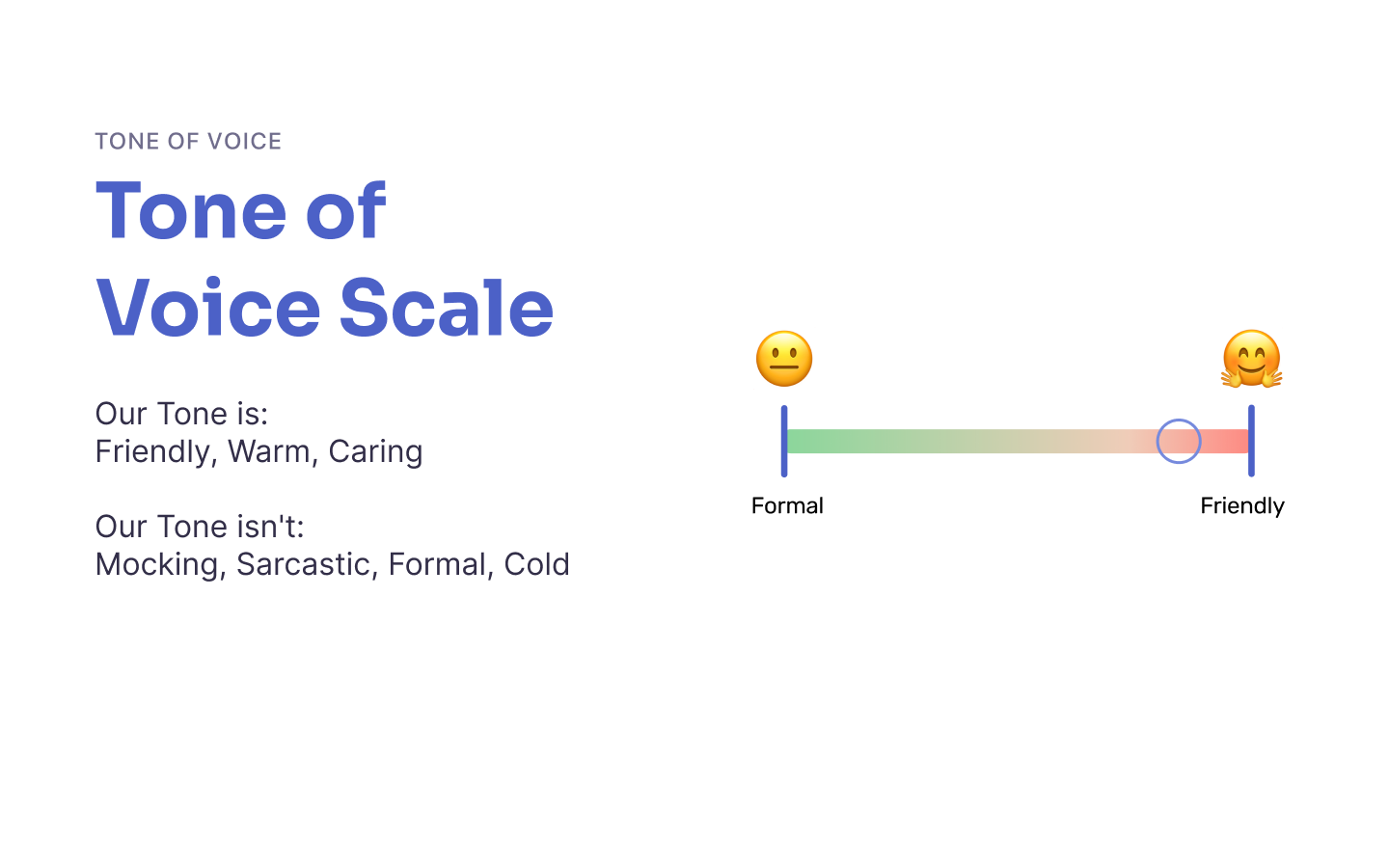 TONE OF VOICE

Tone of Voice Scale

Our Tone is:
Friendly, Warm, Caring

Our Tone isn't:
Mocking, Sarcastic, Formal, Cold

Formal

Friendly